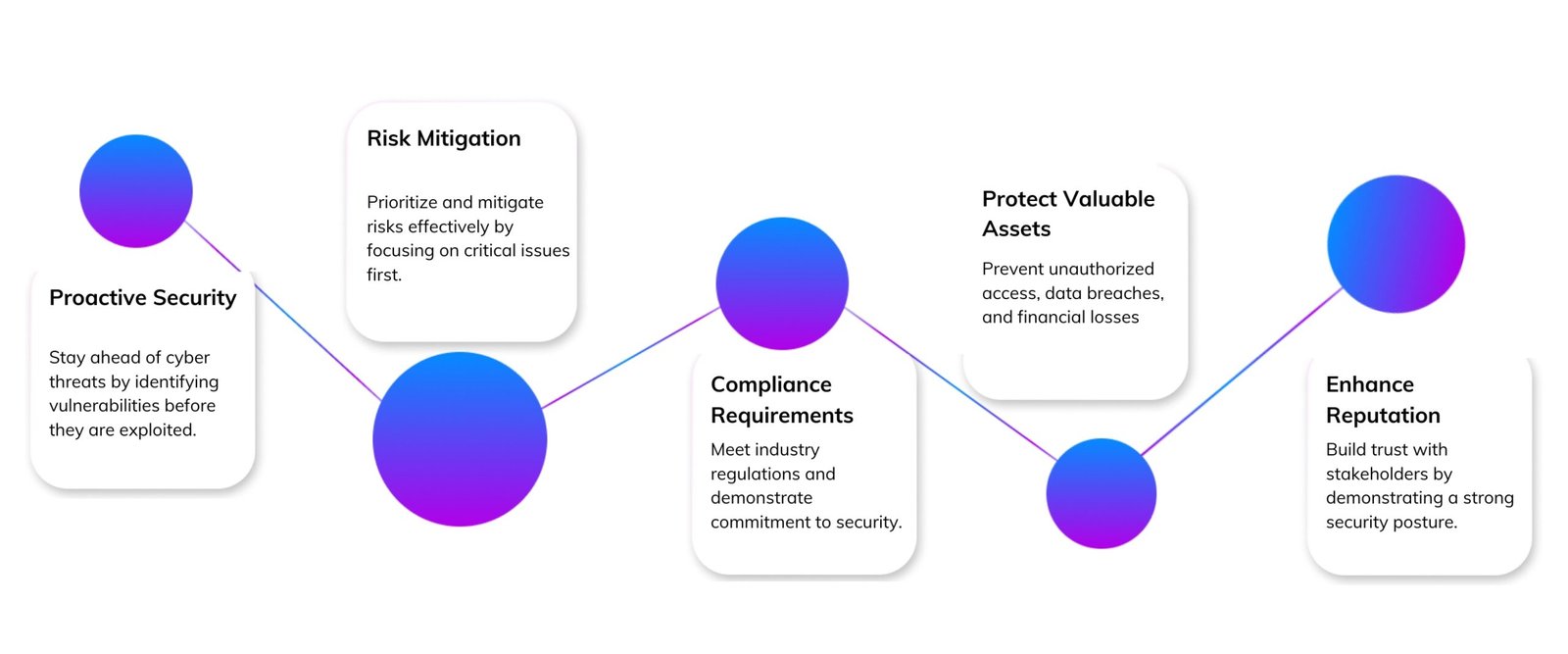 Proactive Security

Stay ahead of cyber threats by identifying vulnerabilities before they are exploited.

Risk Mitigation

Prioritize and mitigate risks effectively by focusing on critical issues first.

Compliance Requirements

Meet industry regulations and demonstrate commitment to security.

Protect Valuable Assets

Prevent unauthorized access, data breaches, and financial losses

Enhance Reputation

Build trust with stakeholders by demonstrating a strong security posture.